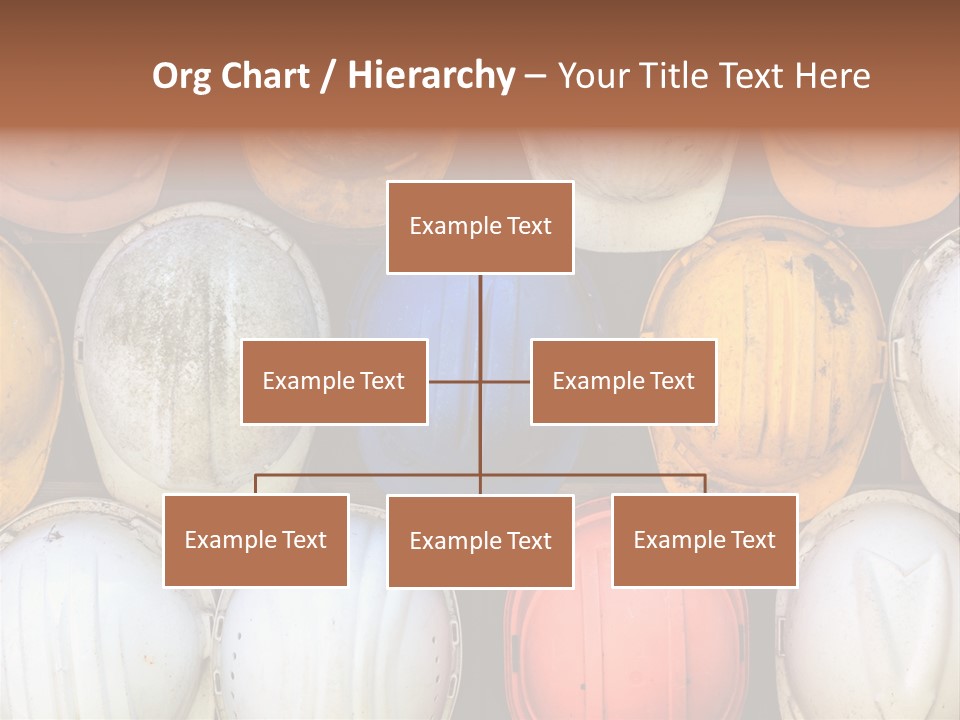 Org Chart / Hierarchy – Your Title Text Here

Example Text

Example Text

Example Text

Example Text

Example Text

Example Text